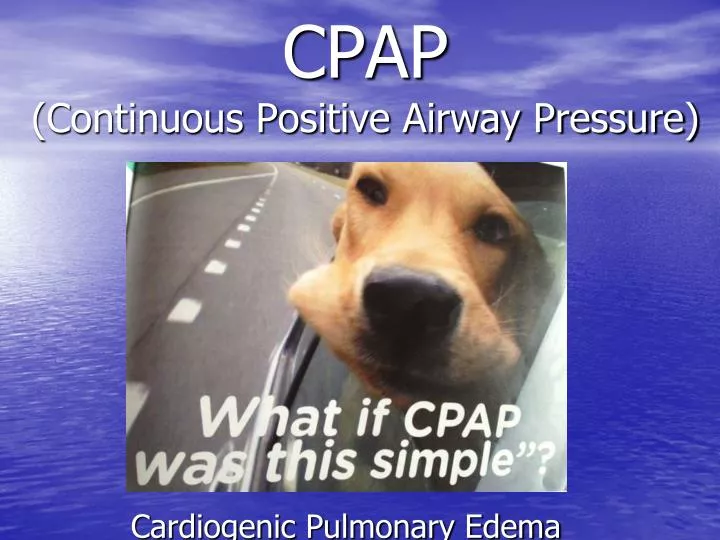 CPAP
(Continuous Positive Airway Pressure)

What if CPAP was this simple"?

Cardiogenic Pulmonary Edema